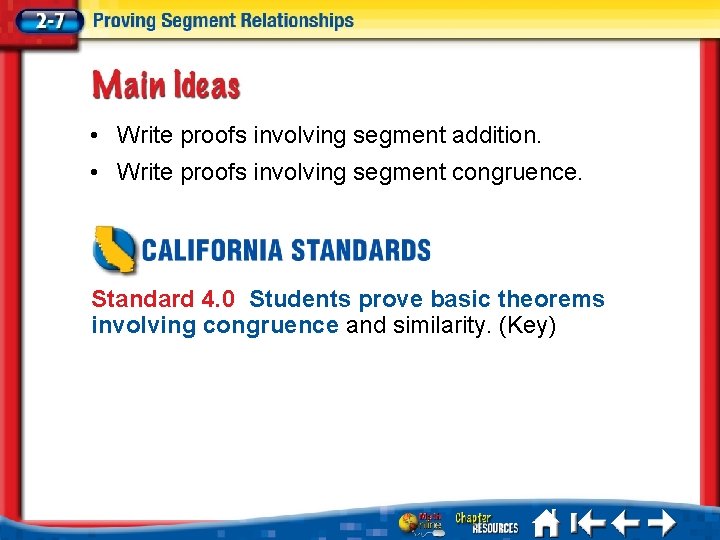 2-7 Proving Segment Relationships

Main Ideas

• Write proofs involving segment addition.

• Write proofs involving segment congruence.

CALIFORNIA STANDARDS

Standard 4.0 Students prove basic theorems involving congruence and similarity. (Key)

Math Online Chapter RESOURCES